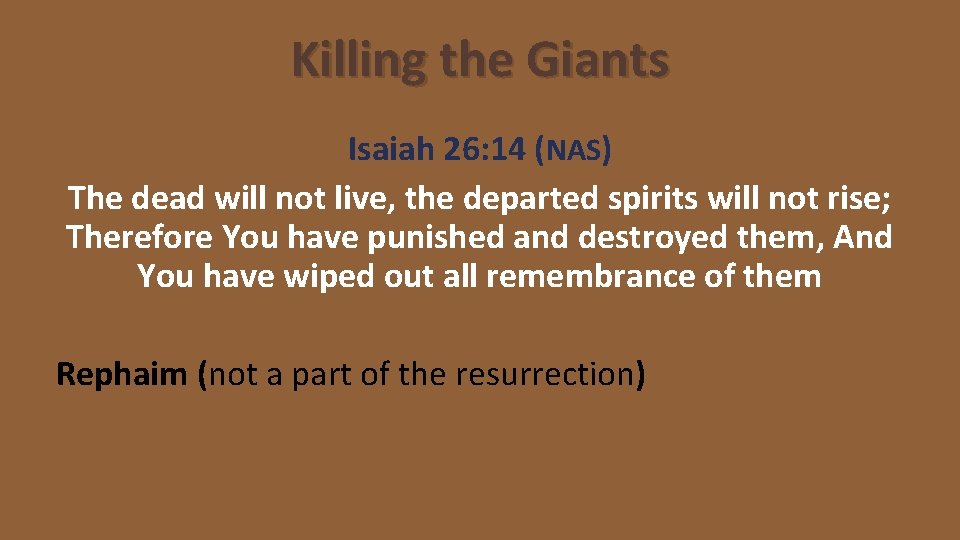 Killing the Giants

Isaiah 26:14 (NAS)

The dead will not live, the departed spirits will not rise; Therefore You have punished and destroyed them, And You have wiped out all remembrance of them

Rephaim (not a part of the resurrection)